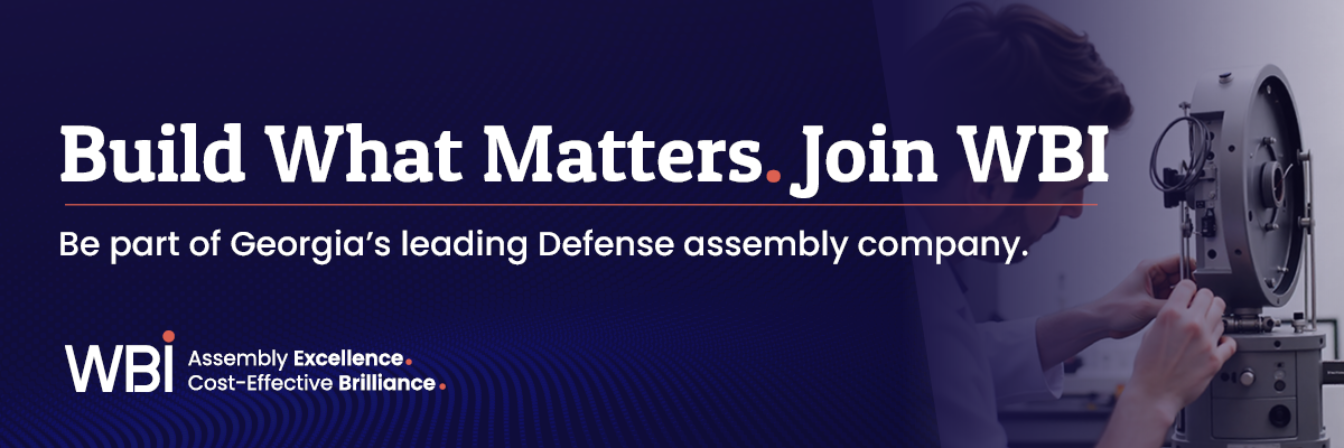 Build What Matters. Join WBI

Be part of Georgia's leading Defense assembly company.

WBI

Assembly Excellence.
Cost-Effective Brilliance.